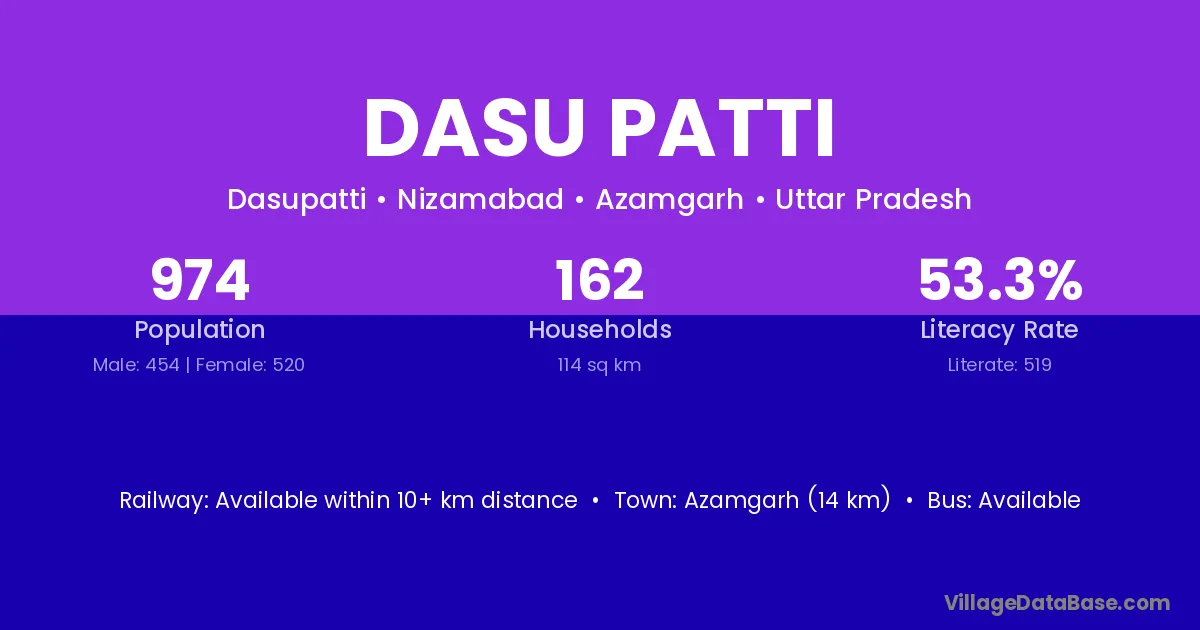 DASU PATTI

Dasupatti • Nizamabad • Azamgarh • Uttar Pradesh

974
Population
Male: 454 | Female: 520

162
Households
114 sq km

53.3%
Literacy Rate
Literate: 519

Railway: Available within 10+ km distance • Town: Azamgarh (14 km) • Bus: Available

VillageDataBase.com